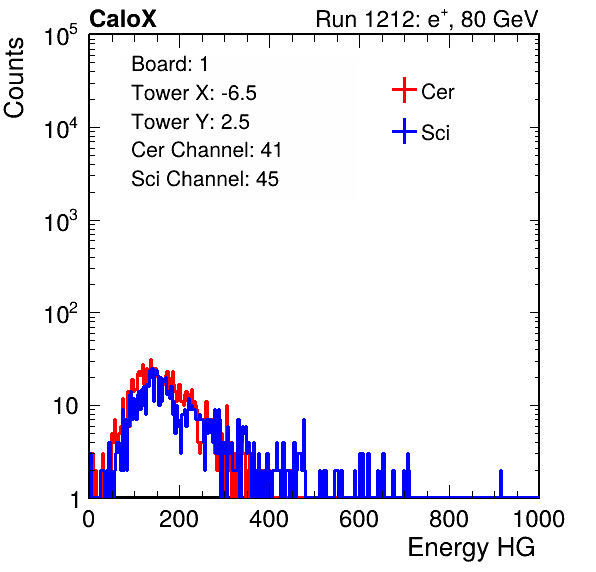 CaloX

Run 1212: $e^{+}$, 80 GeV

Counts

$10^5$

$10^4$

$10^3$

$10^2$

10

1

Board: 1
Tower X: -6.5
Tower Y: 2.5
Cer Channel: 41
Sci Channel: 45

Cer

Sci

0

200

400

600

800

1000

Energy HG